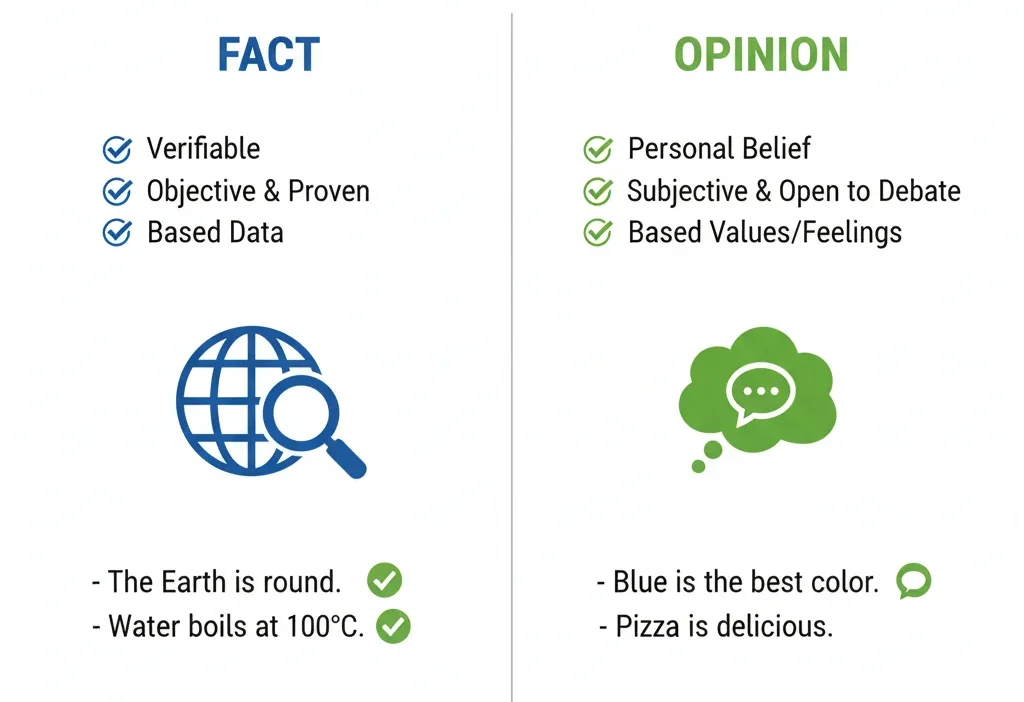 FACT

Verifiable
Objective & Proven
Based Data

- The Earth is round.
- Water boils at 100°C.

OPINION

Personal Belief
Subjective & Open to Debate
Based Values/Feelings

- Blue is the best color.
- Pizza is delicious.